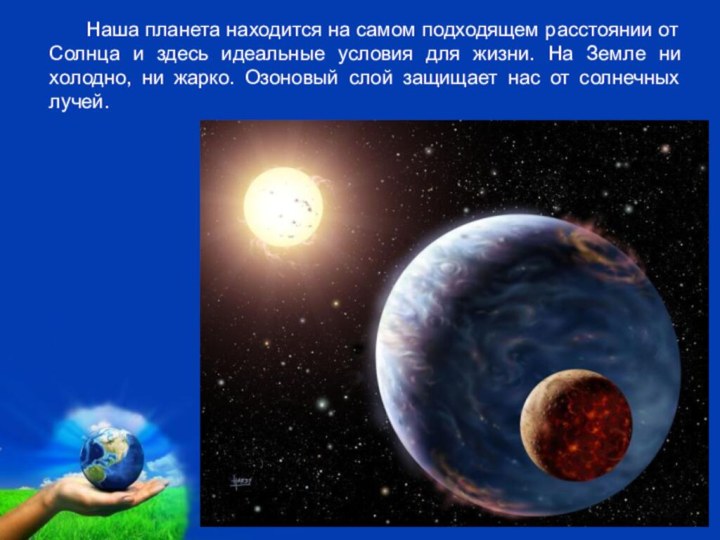 Наша планета находится на самом подходящем расстоянии от Солнца и здесь идеальные условия для жизни. На Земле ни холодно, ни жарко. Озоновый слой защищает нас от солнечных лучей.